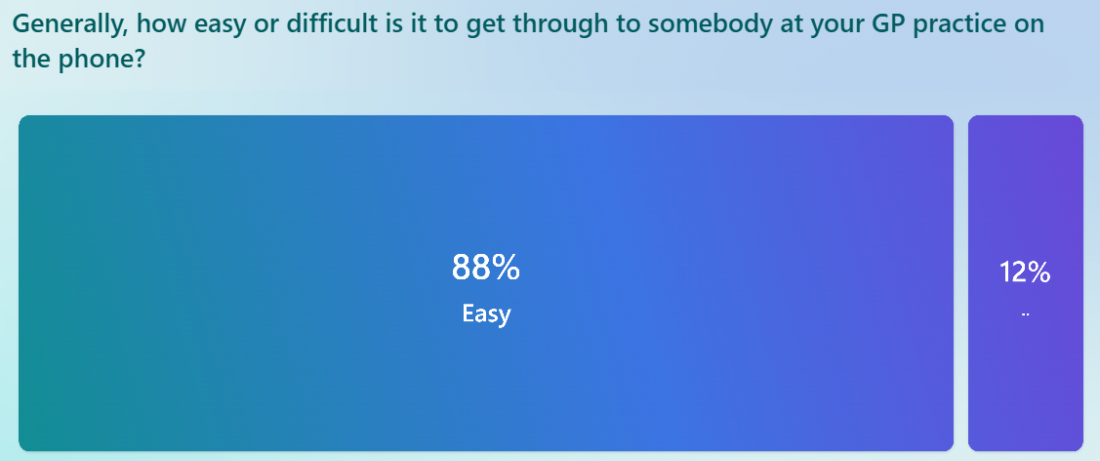 Generally, how easy or difficult is it to get through to somebody at your GP practice on the phone?

88%
Easy

12%
..